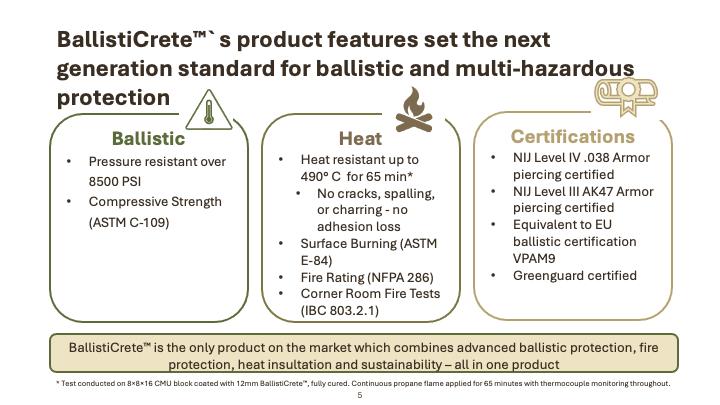 BallistiCrete™` s product features set the next generation standard for ballistic and multi-hazardous protection

Ballistic
• Pressure resistant over 8500 PSI
• Compressive Strength (ASTM C-109)

Heat
• Heat resistant up to 490° C for 65 min*
  • No cracks, spalling, or charring - no adhesion loss
• Surface Burning (ASTM E-84)
• Fire Rating (NFPA 286)
• Corner Room Fire Tests (IBC 803.2.1)

Certifications
• NIJ Level IV .038 Armor piercing certified
• NIJ Level III AK47 Armor piercing certified
• Equivalent to EU ballistic certification VPAM9
• Greenguard certified

BallistiCrete™ is the only product on the market which combines advanced ballistic protection, fire protection, heat insultation and sustainability – all in one product

* Test conducted on 8×8×16 CMU block coated with 12mm BallistiCrete™, fully cured. Continuous propane flame applied for 65 minutes with thermocouple monitoring throughout.

5